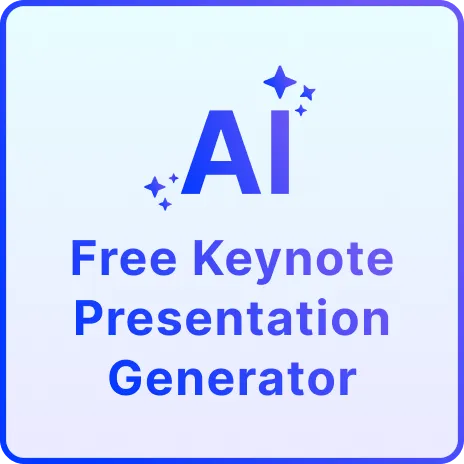 AI

Free Keynote Presentation Generator